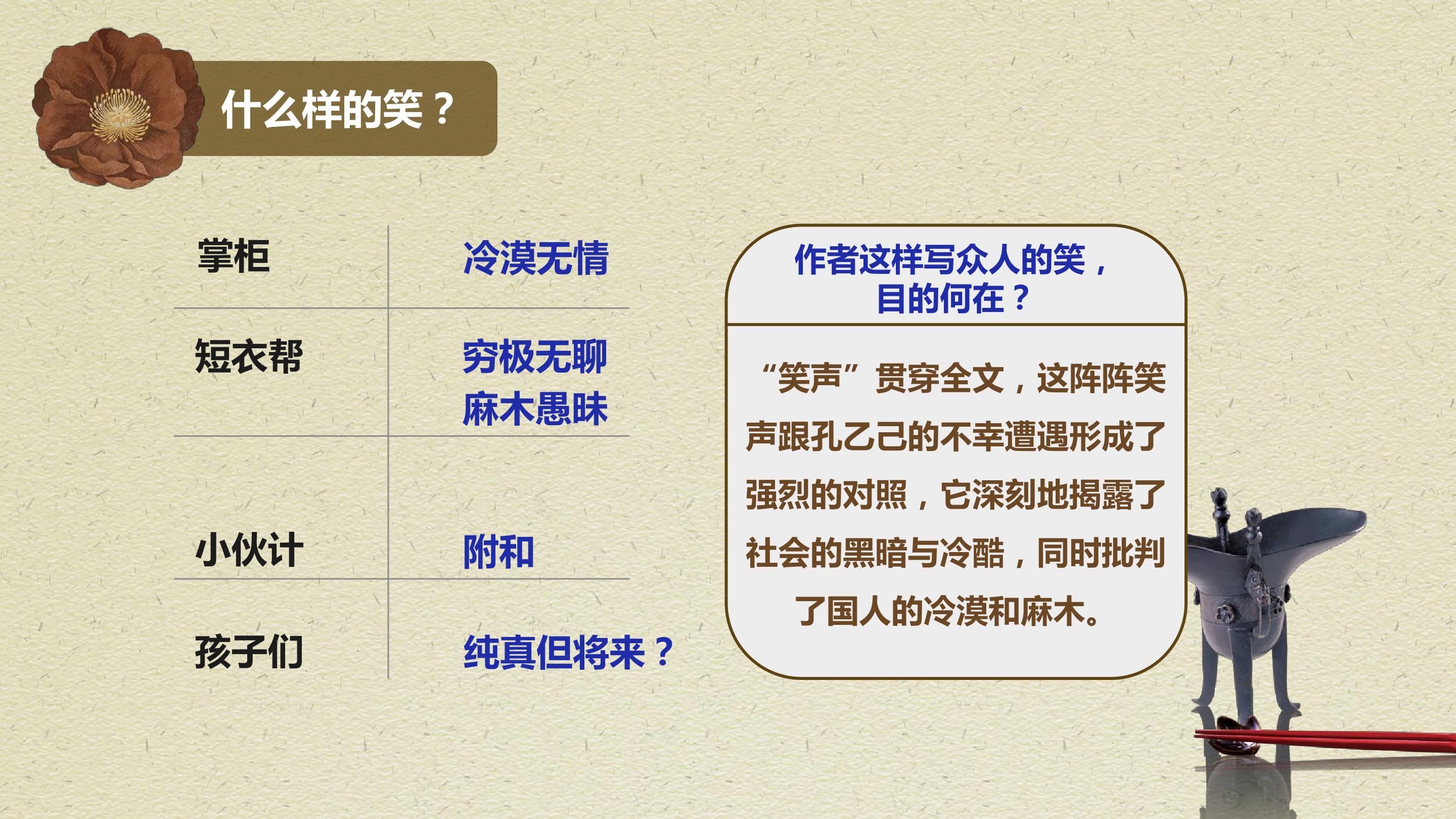 什么样的笑？

| 掌柜 | 冷漠无情 |
|---|---|
| 短衣帮 | 穷极无聊 麻木愚昧 |
| 小伙计 | 附和 |
| 孩子们 | 纯真但将来？ |

作者这样写众人的笑，目的何在？

“笑声”贯穿全文，这阵阵笑声跟孔乙己的不幸遭遇形成了强烈的对照，它深刻地揭露了社会的黑暗与冷酷，同时批判了国人的冷漠和麻木。